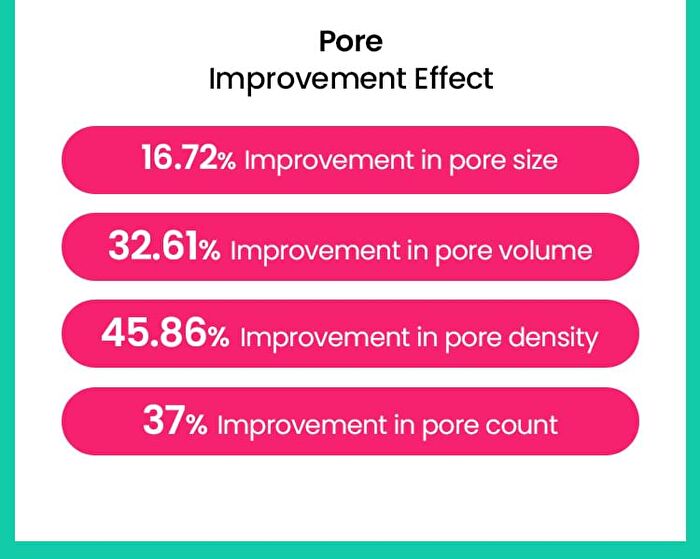 Pore
Improvement Effect

16.72% Improvement in pore size

32.61% Improvement in pore volume

45.86% Improvement in pore density

37% Improvement in pore count